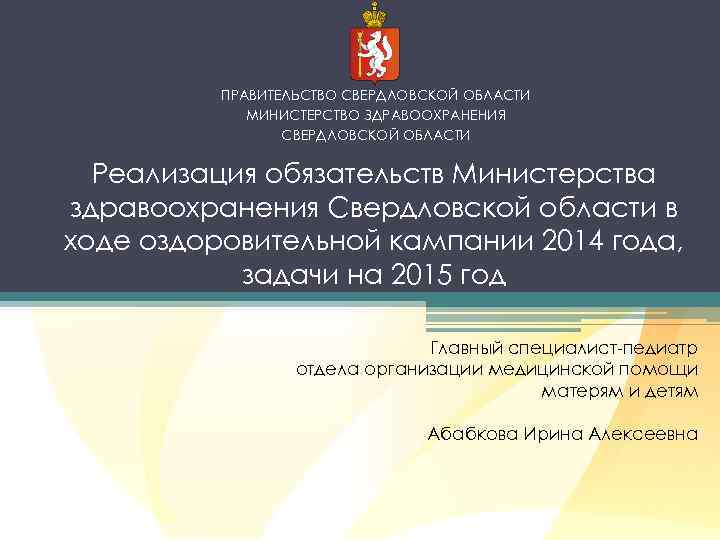 ПРАВИТЕЛЬСТВО СВЕРДЛОВСКОЙ ОБЛАСТИ
МИНИСТЕРСТВО ЗДРАВООХРАНЕНИЯ
СВЕРДЛОВСКОЙ ОБЛАСТИ

Реализация обязательств Министерства здравоохранения Свердловской области в ходе оздоровительной кампании 2014 года, задачи на 2015 год

Главный специалист-педиатр
отдела организации медицинской помощи
матерям и детям

Абабкова Ирина Алексеевна